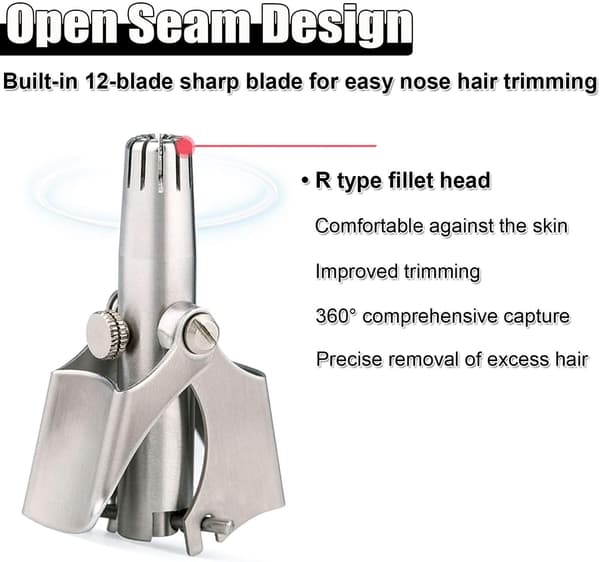 Open Seam Design

Built-in 12-blade sharp blade for easy nose hair trimming

• R type fillet head

Comfortable against the skin

Improved trimming

360° comprehensive capture

Precise removal of excess hair